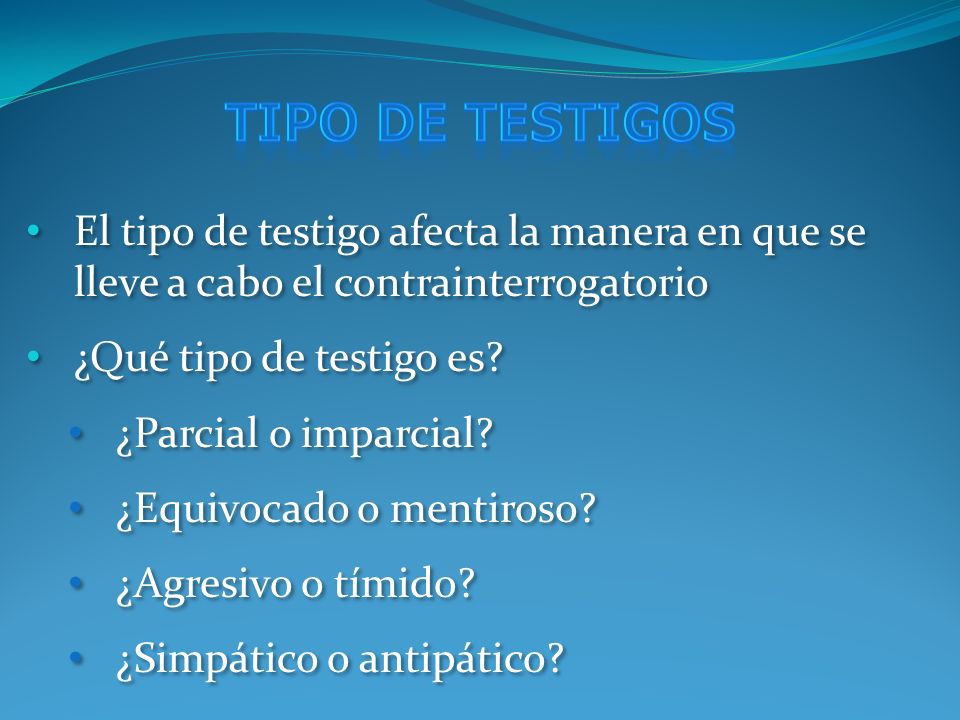 TIPO DE TESTIGOS

• El tipo de testigo afecta la manera en que se lleve a cabo el contrainterrogatorio
• ¿Qué tipo de testigo es?
  • ¿Parcial o imparcial?
  • ¿Equivocado o mentiroso?
  • ¿Agresivo o tímido?
  • ¿Simpático o antipático?